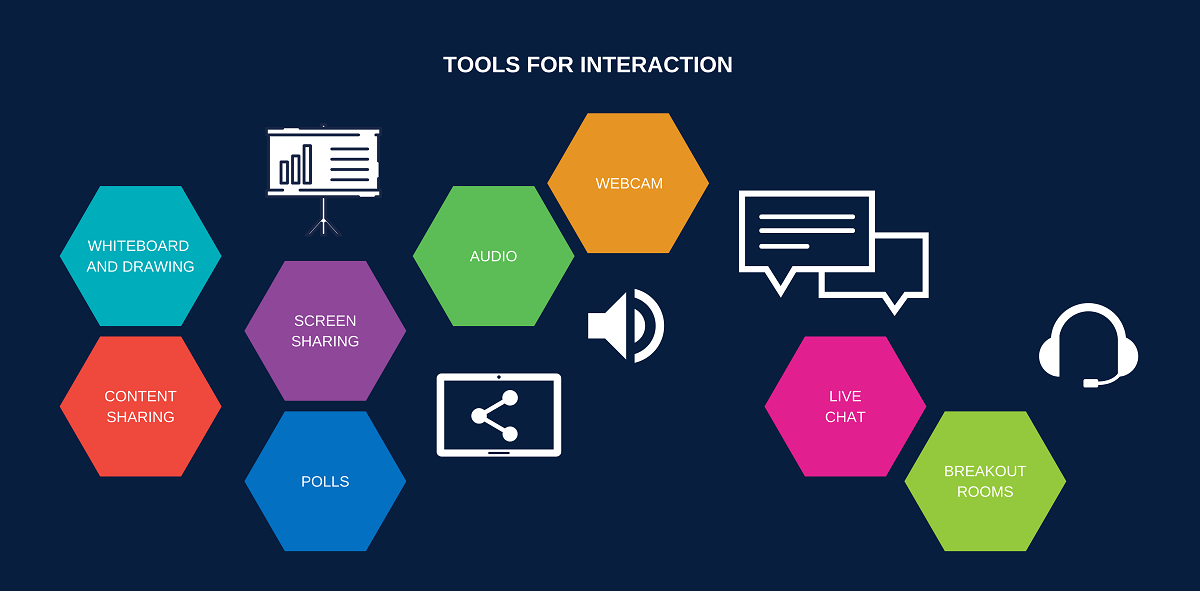 TOOLS FOR INTERACTION

WHITEBOARD AND DRAWING

CONTENT SHARING

SCREEN SHARING

POLLS

AUDIO

WEBCAM

LIVE CHAT

BREAKOUT ROOMS